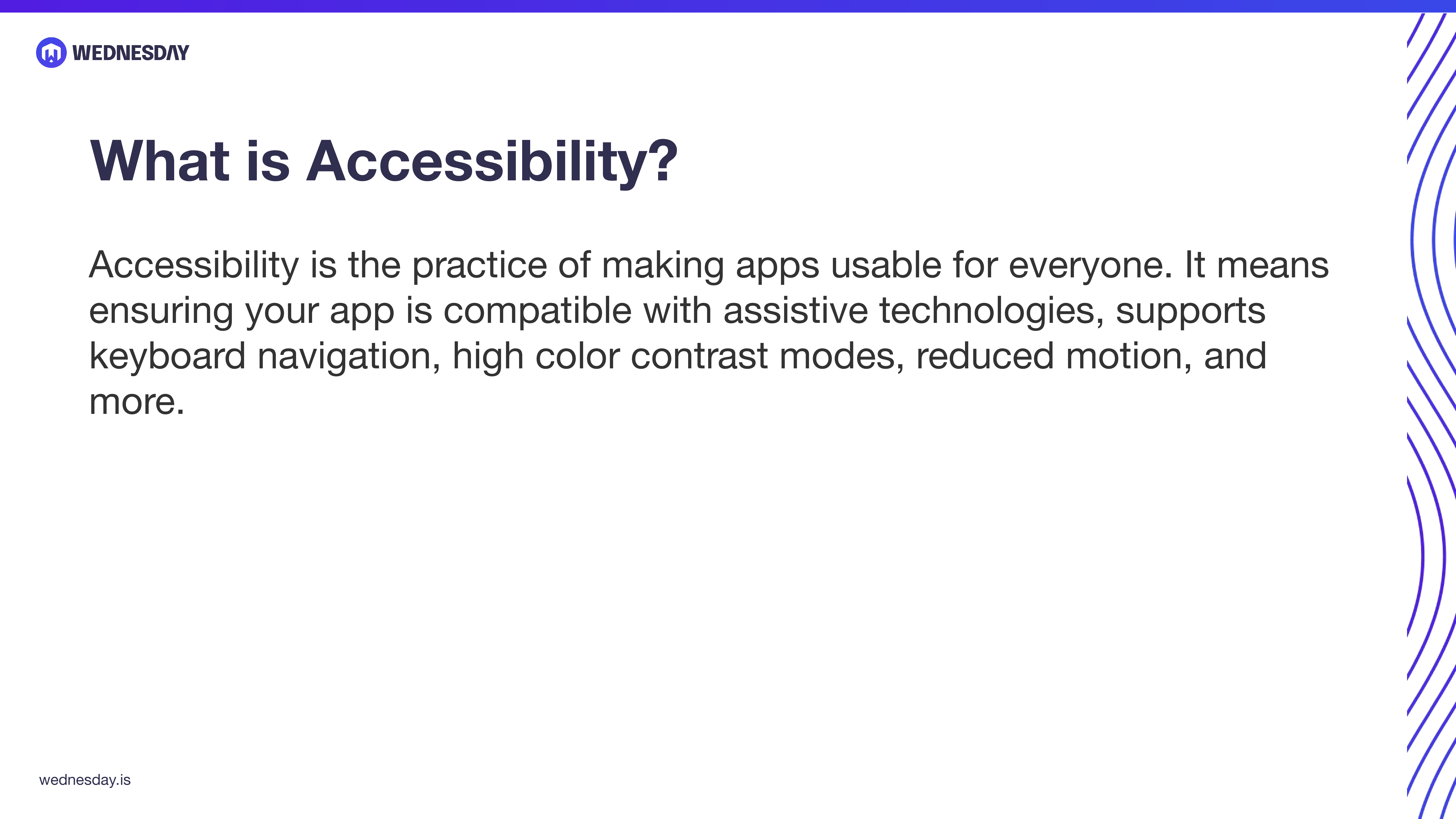 WEDNESDAY

What is Accessibility?

Accessibility is the practice of making apps usable for everyone. It means ensuring your app is compatible with assistive technologies, supports keyboard navigation, high color contrast modes, reduced motion, and more.

wednesday.is